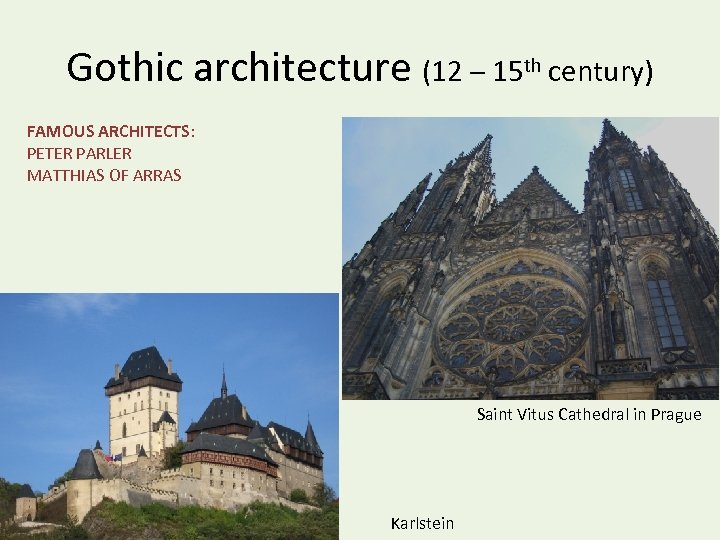 Gothic architecture (12 – 15$^{th}$ century)

FAMOUS ARCHITECTS:
PETER PARLER
MATTHIAS OF ARRAS

Saint Vitus Cathedral in Prague

Karlstein